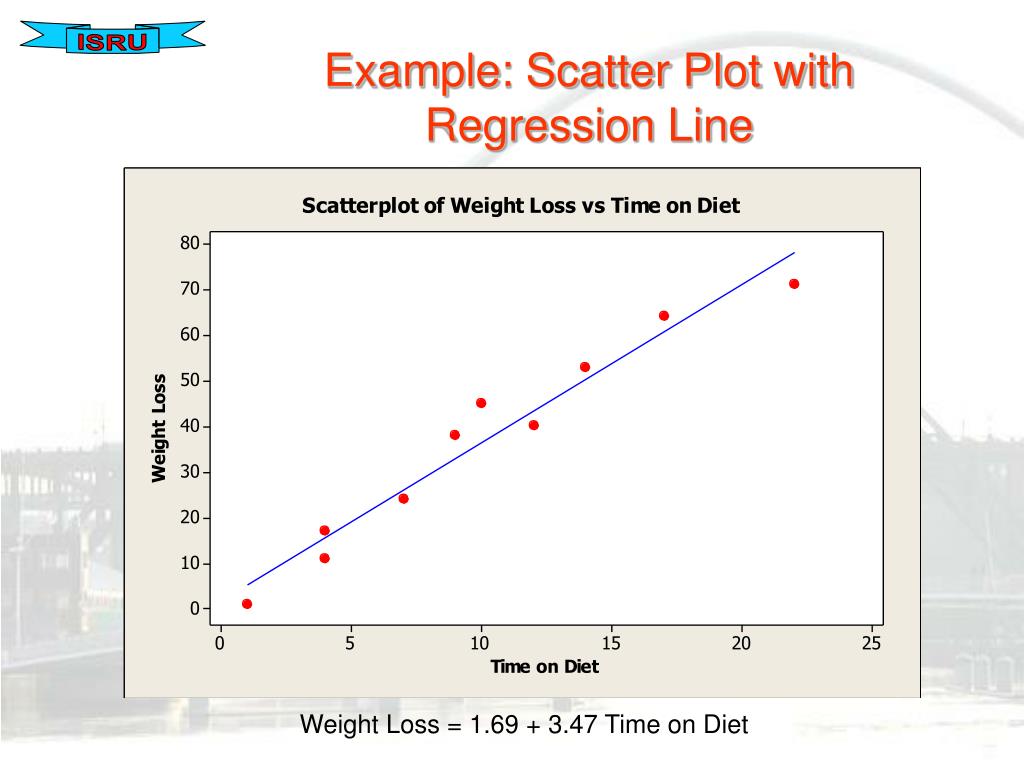 ISRU

Example: Scatter Plot with Regression Line

Scatterplot of Weight Loss vs Time on Diet

Weight Loss

80
70
60
50
40
30
20
10
0

0
5
10
15
20
25

Time on Diet

Weight Loss = 1.69 + 3.47 Time on Diet